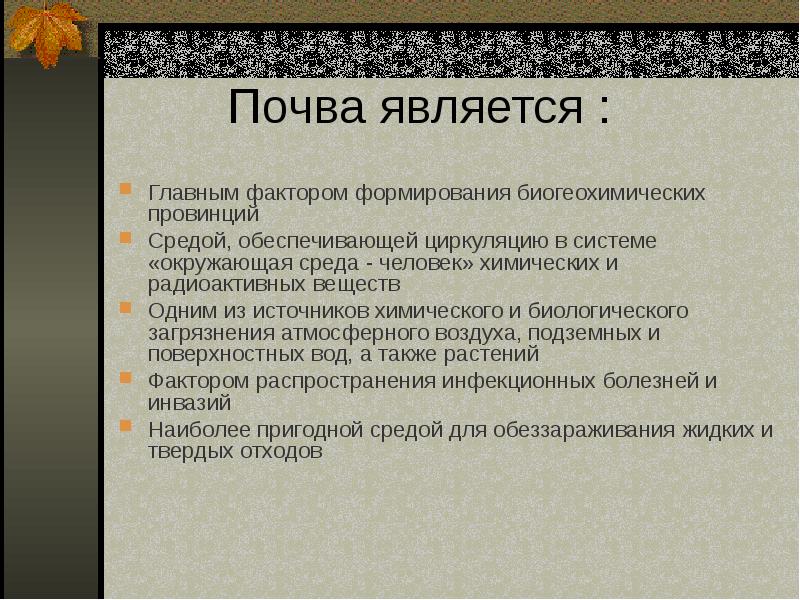 Почва является :

Главным фактором формирования биогеохимических провинций

Средой, обеспечивающей циркуляцию в системе «окружающая среда - человек» химических и радиоактивных веществ

Одним из источников химического и биологического загрязнения атмосферного воздуха, подземных и поверхностных вод, а также растений

Фактором распространения инфекционных болезней и инвазий

Наиболее пригодной средой для обеззараживания жидких и твердых отходов